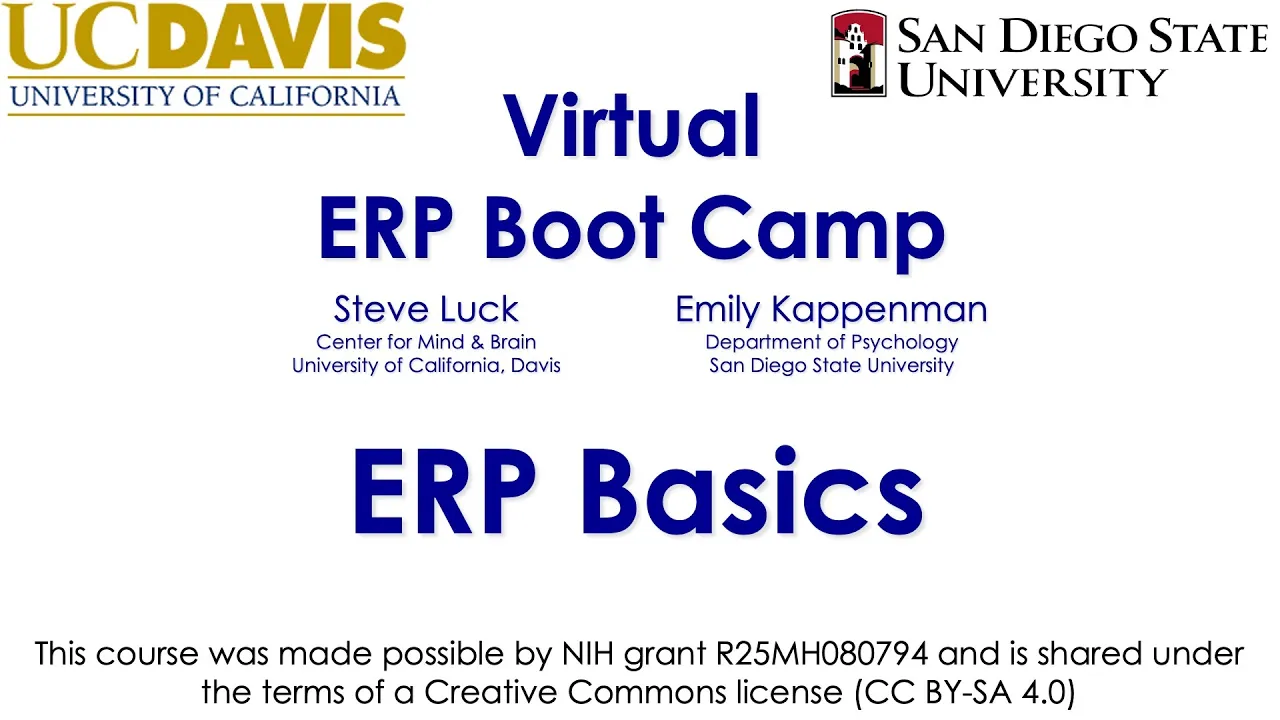 UCDAVIS
UNIVERSITY OF CALIFORNIA

SAN DIEGO STATE UNIVERSITY

Virtual
ERP Boot Camp

Steve Luck
Center for Mind & Brain
University of California, Davis

Emily Kappenman
Department of Psychology
San Diego State University

ERP Basics

This course was made possible by NIH grant R25MH080794 and is shared under the terms of a Creative Commons license (CC BY-SA 4.0)